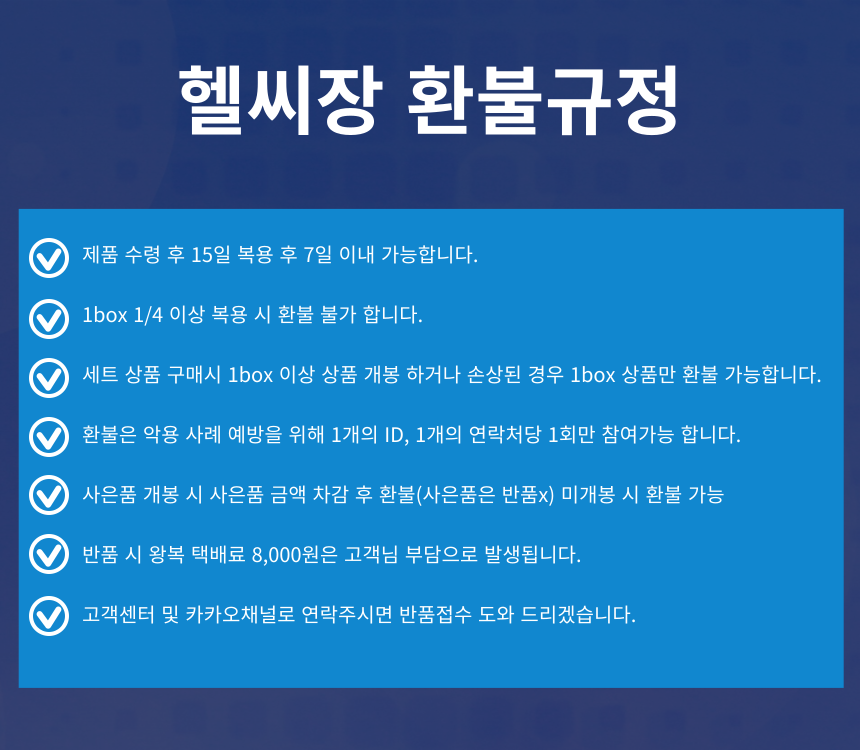 헬씨장 환불규정

제품 수령 후 15일 복용 후 7일 이내 가능합니다.

1box 1/4 이상 복용 시 환불 불가 합니다.

세트 상품 구매시 1box 이상 상품 개봉 하거나 손상된 경우 1box 상품만 환불 가능합니다.

환불은 악용 사례 예방을 위해 1개의 ID, 1개의 연락처당 1회만 참여가능 합니다.

사은품 개봉 시 사은품 금액 차감 후 환불(사은품은 반품x) 미개봉 시 환불 가능

반품 시 왕복 택배료 8,000원은 고객님 부담으로 발생됩니다.

고객센터 및 카카오채널로 연락주시면 반품접수 도와 드리겠습니다.